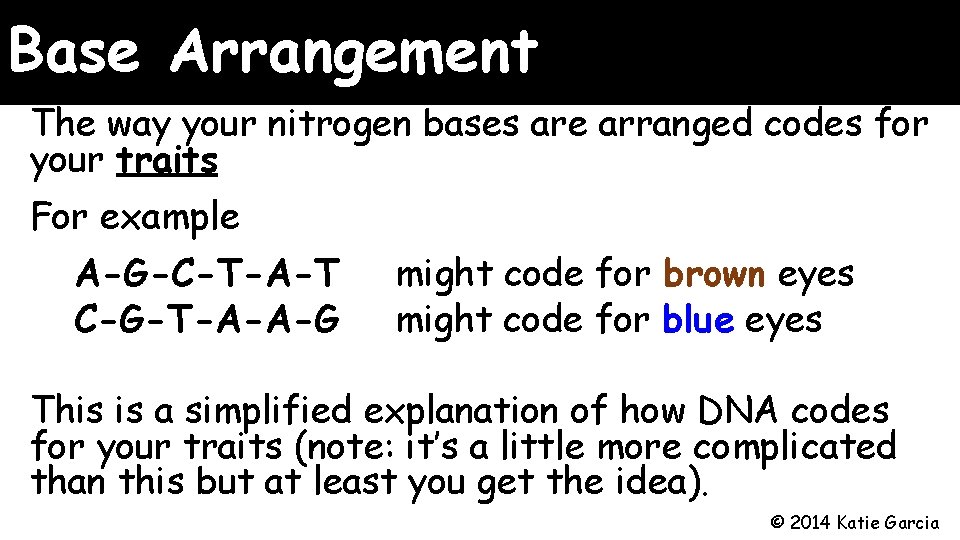 Base Arrangement

The way your nitrogen bases are arranged codes for your traits

For example

A-G-C-T-A-T might code for brown eyes
C-G-T-A-A-G might code for blue eyes

This is a simplified explanation of how DNA codes for your traits (note: it's a little more complicated than this but at least you get the idea).

© 2014 Katie Garcia